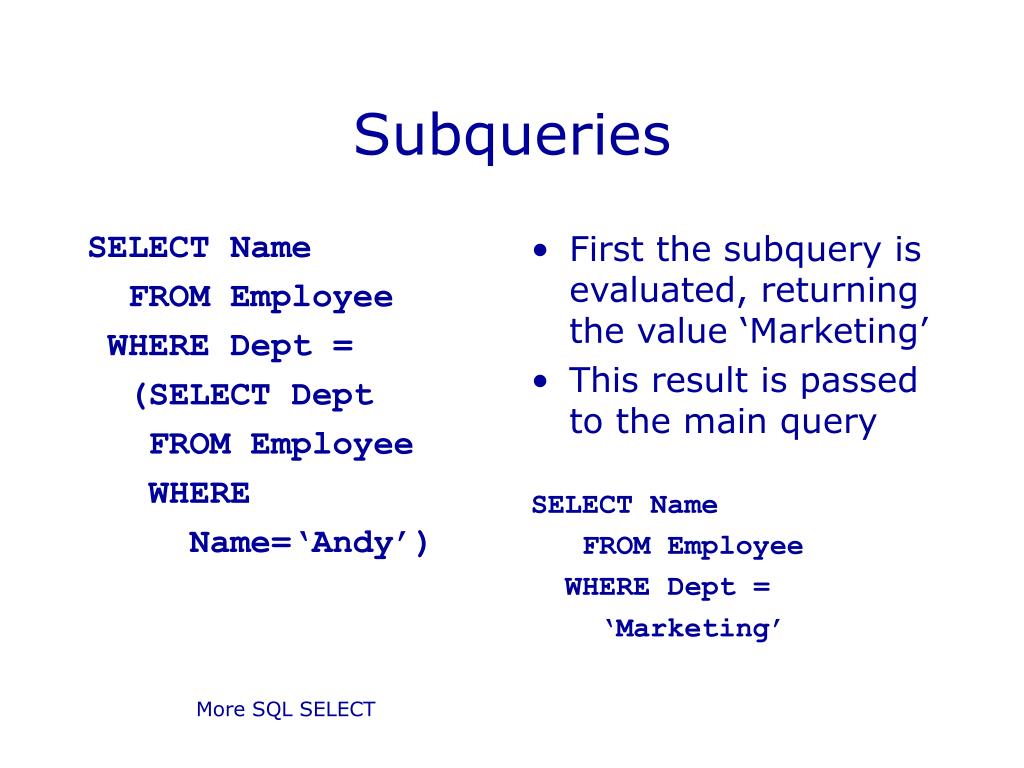 Subqueries

SELECT Name
FROM Employee
WHERE Dept =
(SELECT Dept
FROM Employee
WHERE
Name=‘Andy’)

• First the subquery is evaluated, returning the value ‘Marketing’
• This result is passed to the main query

SELECT Name
FROM Employee
WHERE Dept =
‘Marketing’

More SQL SELECT